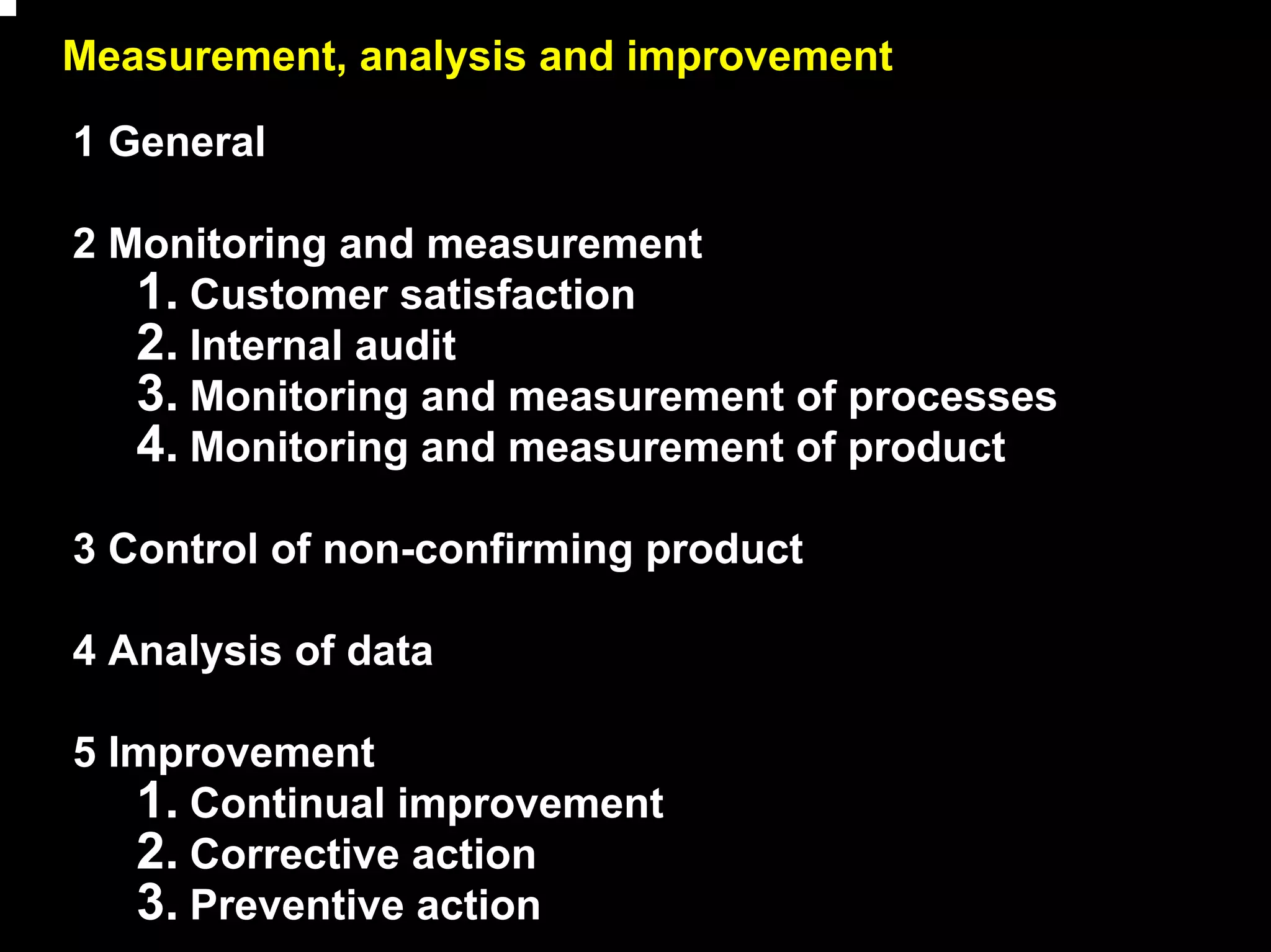 Measurement, analysis and improvement

1 General

2 Monitoring and measurement
1. Customer satisfaction
2. Internal audit
3. Monitoring and measurement of processes
4. Monitoring and measurement of product

3 Control of non-confirming product

4 Analysis of data

5 Improvement
1. Continual improvement
2. Corrective action
3. Preventive action